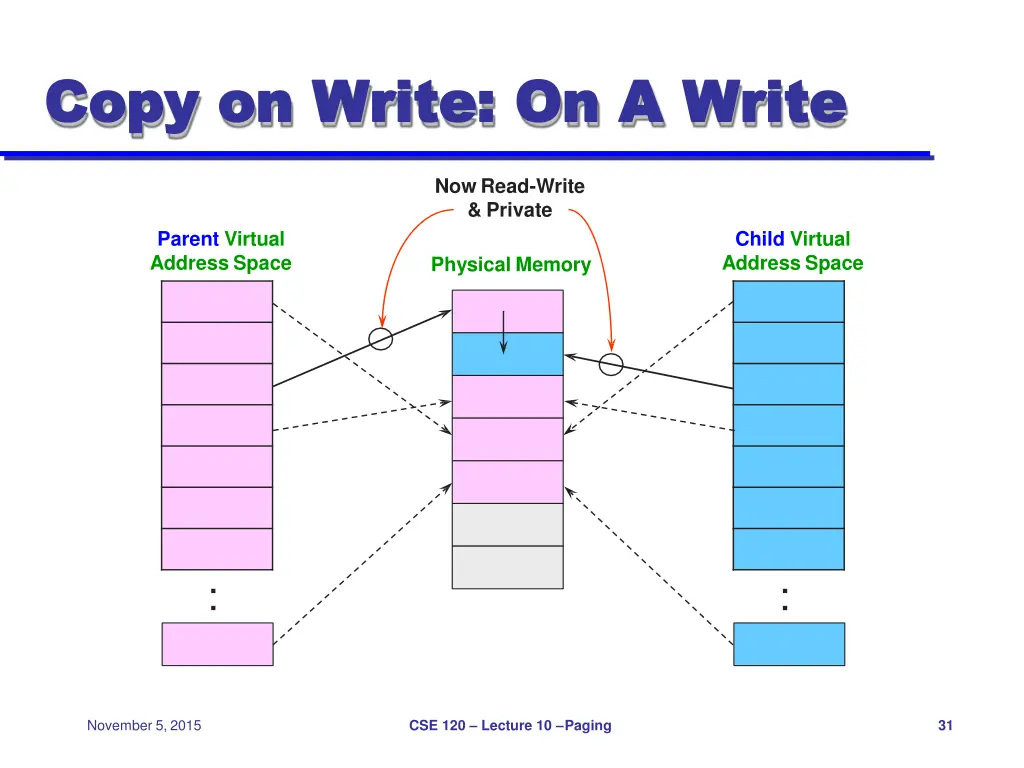 Copy on Write: On A Write

Now Read-Write & Private

Parent Virtual Address Space

Physical Memory

Child Virtual Address Space

:

:

November 5, 2015

CSE 120 – Lecture 10 –Paging

31